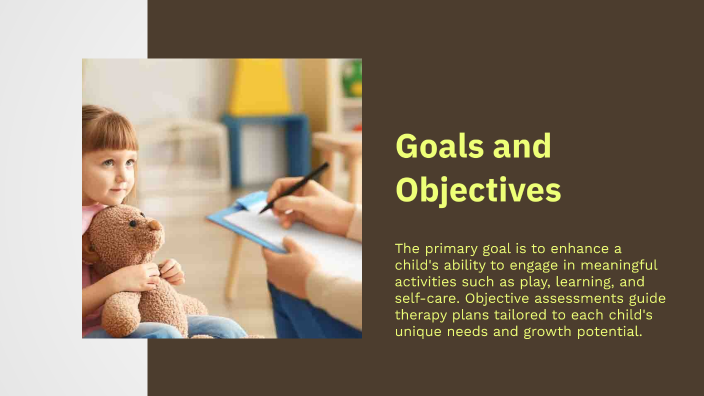 Goals and Objectives

The primary goal is to enhance a child's ability to engage in meaningful activities such as play, learning, and self-care. Objective assessments guide therapy plans tailored to each child's unique needs and growth potential.